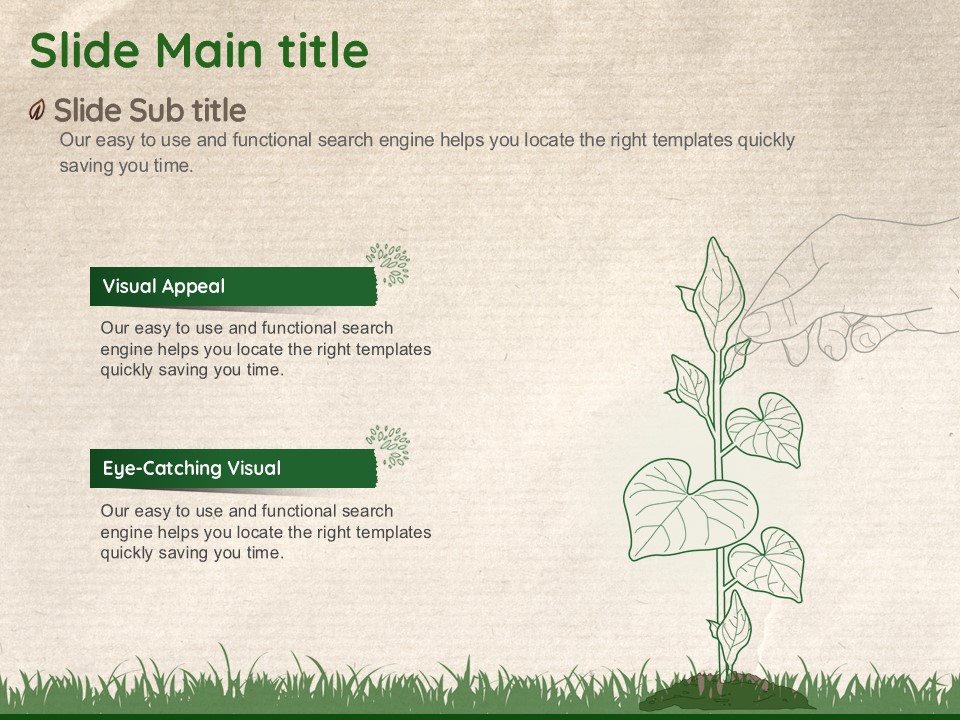 Slide Main title

Slide Sub title

Our easy to use and functional search engine helps you locate the right templates quickly saving you time.

Visual Appeal

Our easy to use and functional search engine helps you locate the right templates quickly saving you time.

Eye-Catching Visual

Our easy to use and functional search engine helps you locate the right templates quickly saving you time.